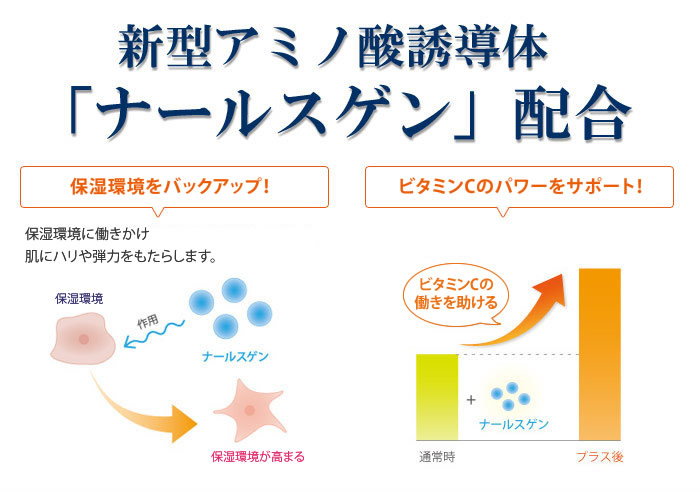 新型アミノ酸誘導体
「ナールスゲン」配合

保湿環境をバックアップ!

保湿環境に働きかけ
肌にハリや弾力をもたらします。

保湿環境

作用

ナールスゲン

保湿環境が高まる

ビタミンCのパワーをサポート!

ビタミンCの働きを助ける

+

ナールスゲン

通常時

プラス後